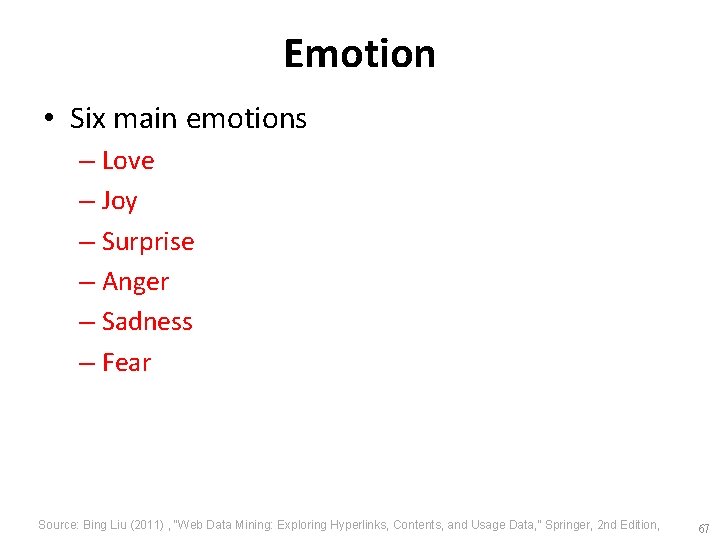 Emotion

• Six main emotions
– Love
– Joy
– Surprise
– Anger
– Sadness
– Fear

Source: Bing Liu (2011) , "Web Data Mining: Exploring Hyperlinks, Contents, and Usage Data," Springer, 2nd Edition,

67